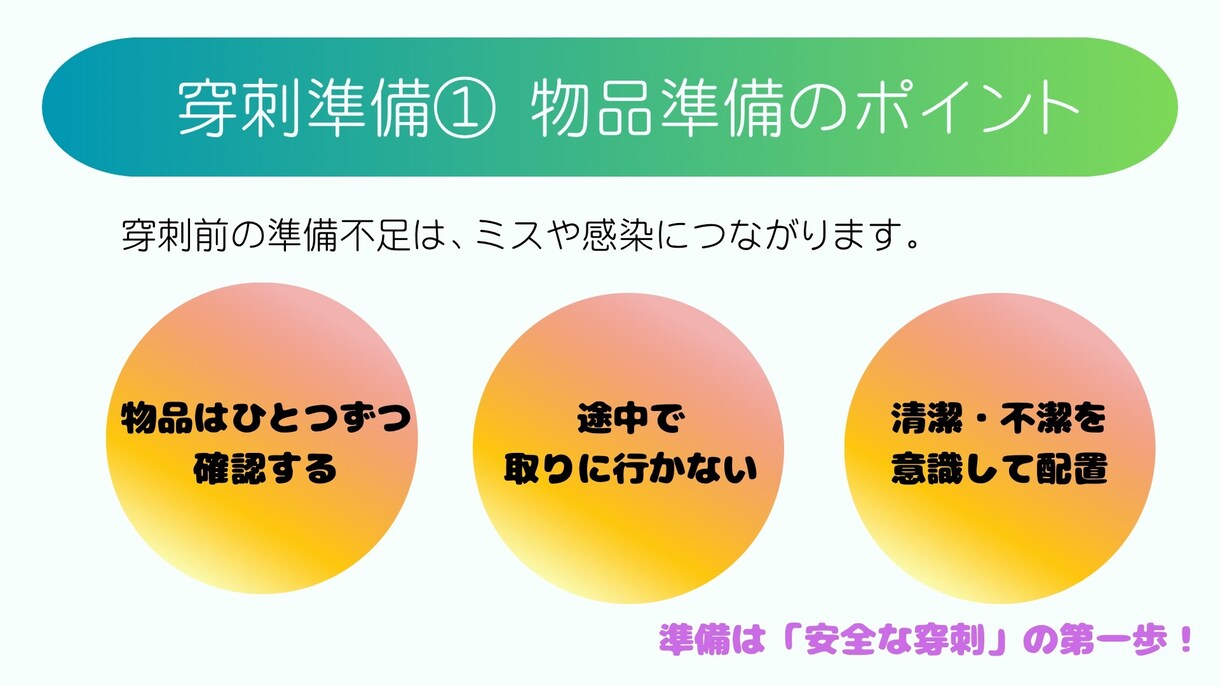 穿刺準備① 物品準備のポイント

穿刺前の準備不足は、ミスや感染につながります。

物品はひとつずつ確認する

途中で取りに行かない

清潔・不潔を意識して配置

準備は「安全な穿刺」の第一歩！